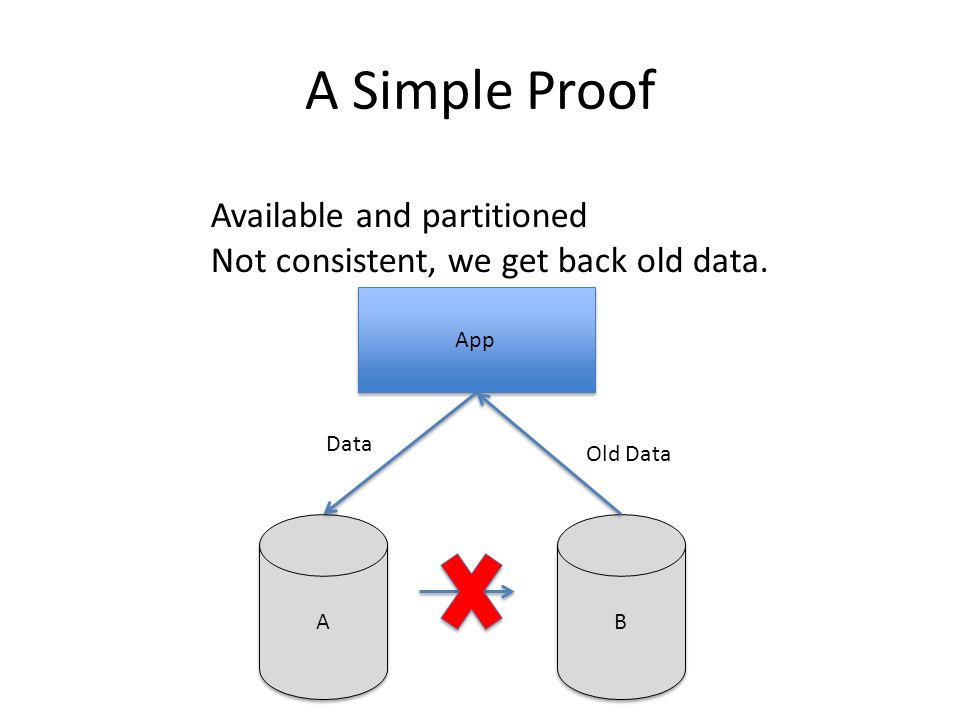 A Simple Proof

Available and partitioned
Not consistent, we get back old data.

App

Data

Old Data

A

B